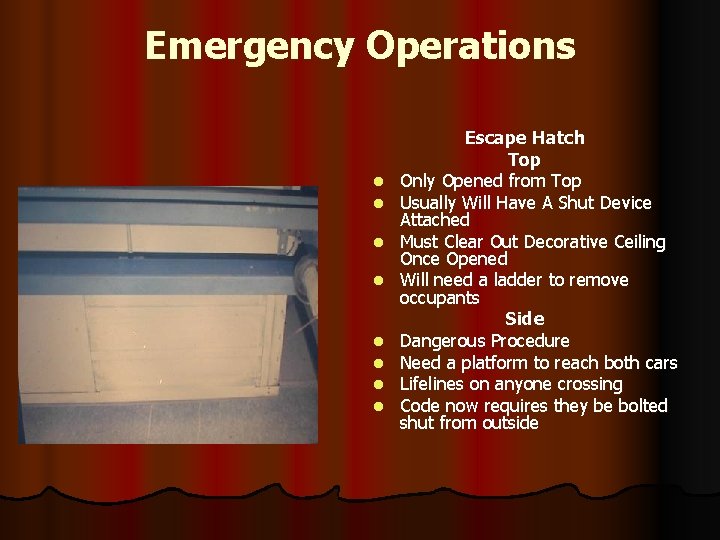 Emergency Operations

Escape Hatch
Top

- Only Opened from Top
- Usually Will Have A Shut Device Attached
- Must Clear Out Decorative Ceiling Once Opened
- Will need a ladder to remove occupants

Side

- Dangerous Procedure
- Need a platform to reach both cars
- Lifelines on anyone crossing
- Code now requires they be bolted shut from outside